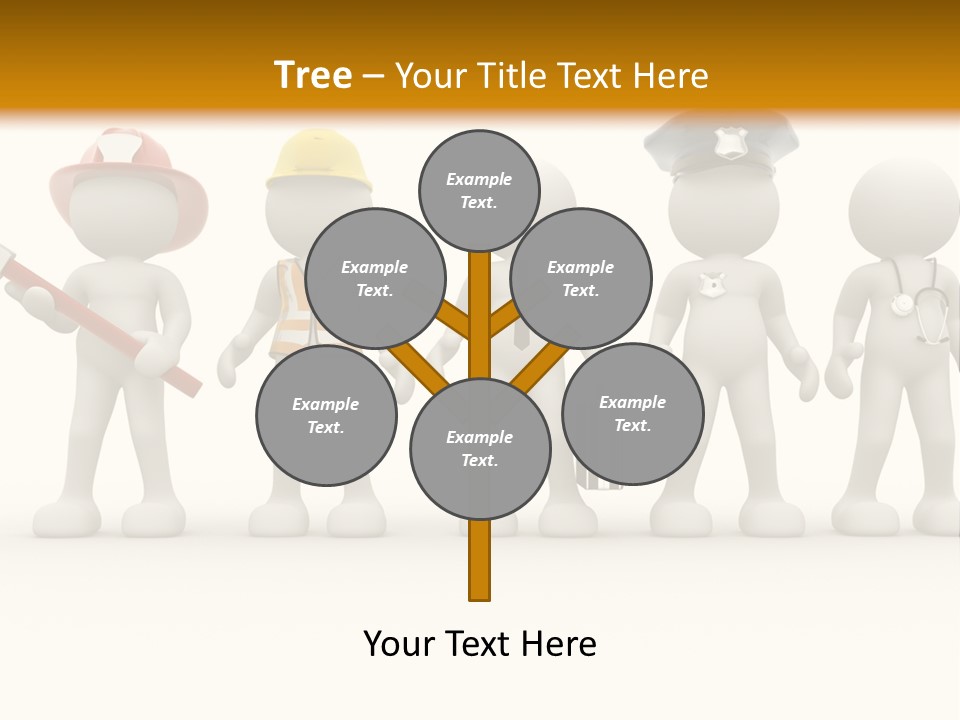 Tree – Your Title Text Here

Example Text.

Example Text.

Example Text.

Example Text.

Example Text.

Example Text.

Your Text Here